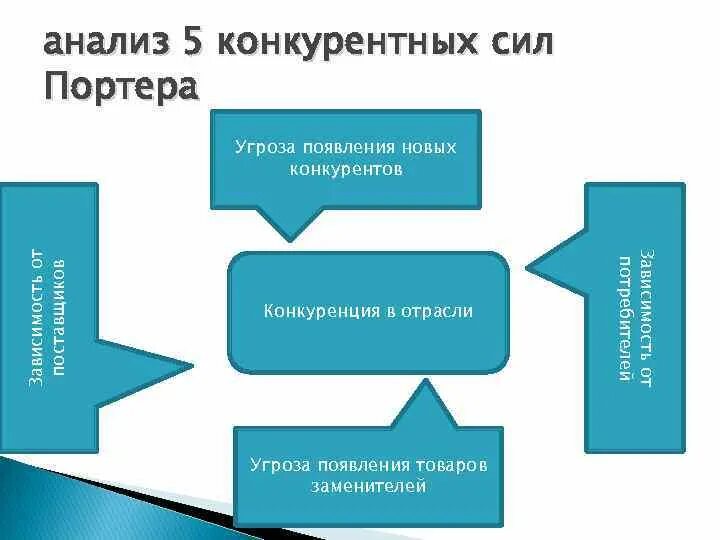 анализ 5 конкурентных сил Портера

Угроза появления новых конкурентов

Зависимость от поставщиков

Конкуренция в отрасли

Зависимость от потребителей

Угроза появления товаров заменителей